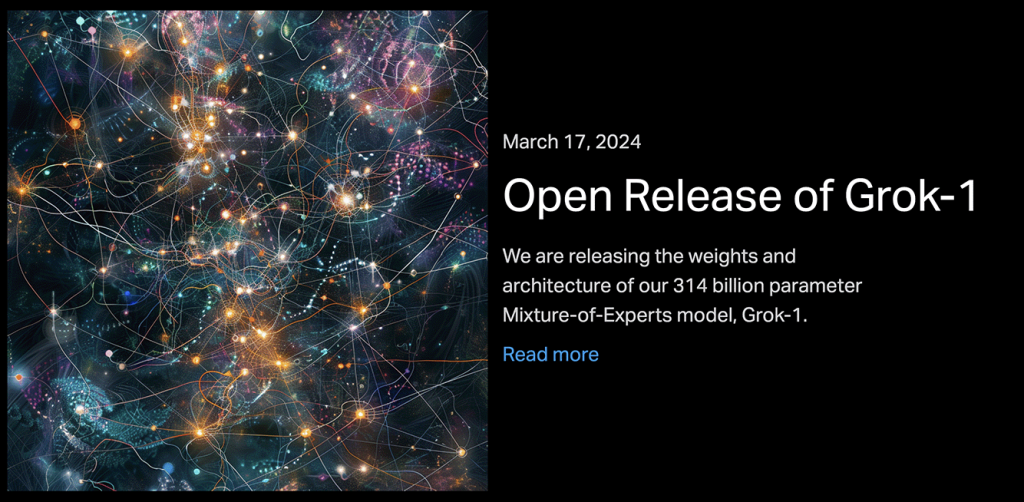 March 17, 2024

Open Release of Grok-1

We are releasing the weights and architecture of our 314 billion parameter Mixture-of-Experts model, Grok-1.

Read more